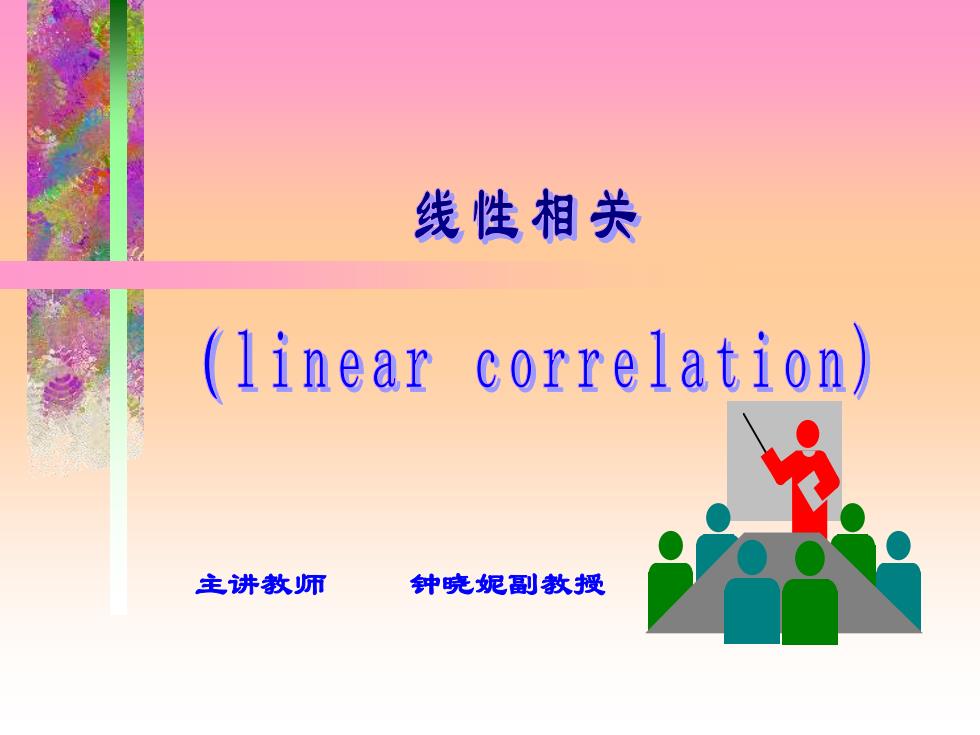 线性相关

(linear correlation)

主讲教师　　钟晓妮副教授